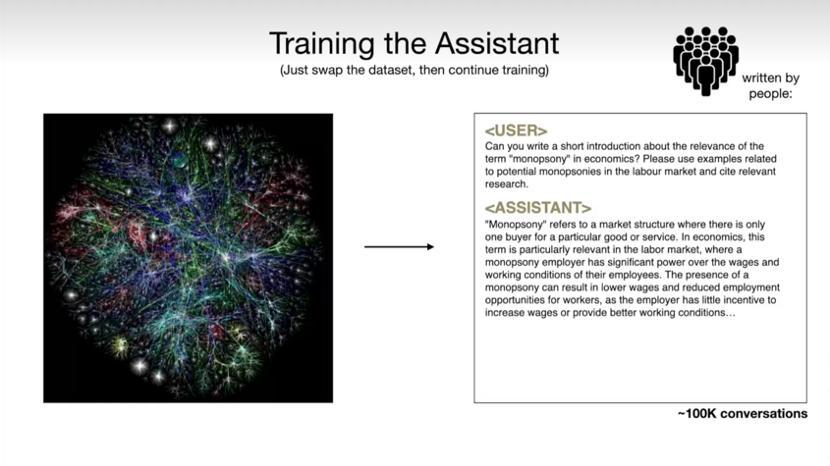 Training the Assistant
(Just swap the dataset, then continue training)

written by people:

<USER>
Can you write a short introduction about the relevance of the term "monopsony" in economics? Please use examples related to potential monopsonies in the labour market and cite relevant research.

<ASSISTANT>
"Monopsony" refers to a market structure where there is only one buyer for a particular good or service. In economics, this term is particularly relevant in the labor market, where a monopsony employer has significant power over the wages and working conditions of their employees. The presence of a monopsony can result in lower wages and reduced employment opportunities for workers, as the employer has little incentive to increase wages or provide better working conditions...

~100K conversations